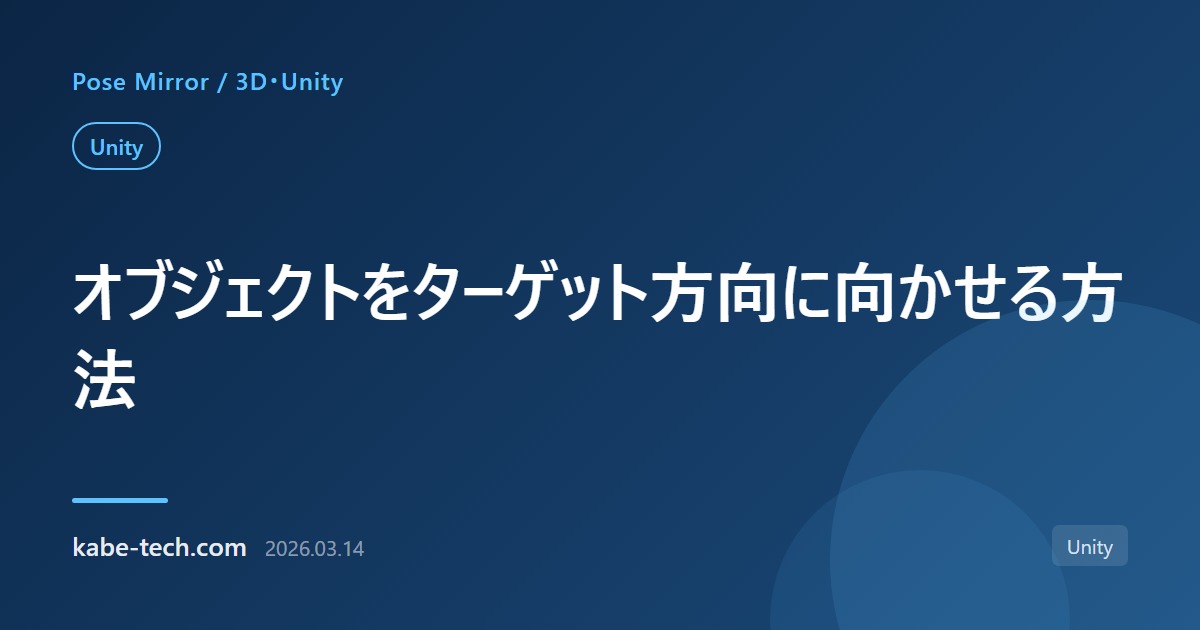 Pose Mirror / 3D・Unity

Unity

オブジェクトをターゲット方向に向かせる方法

kabe-tech.com 2026.03.14

Unity